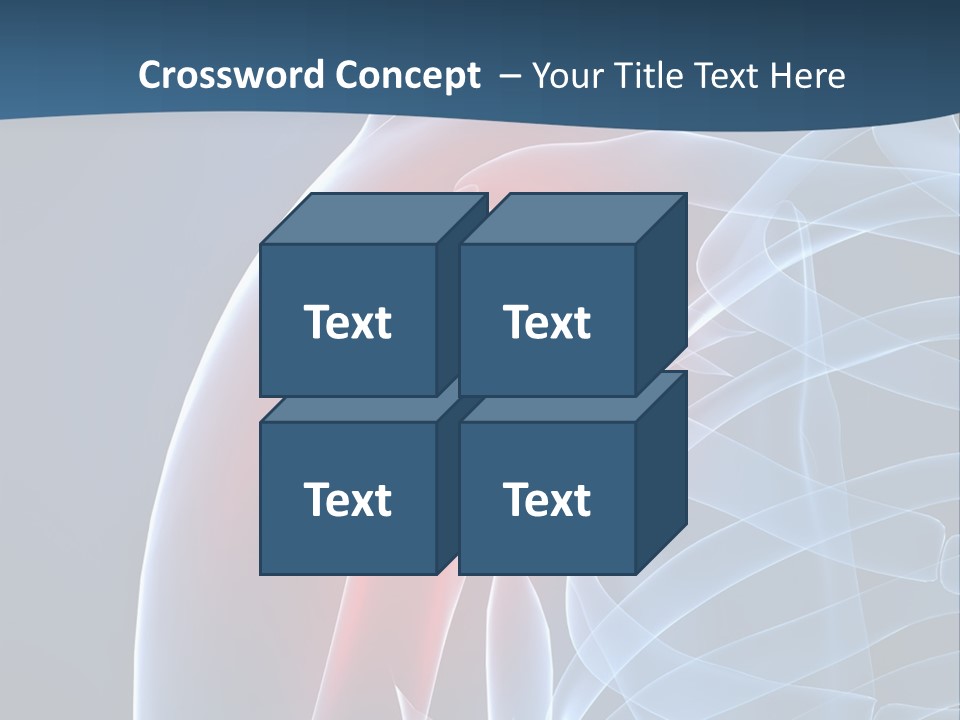 Crossword Concept – Your Title Text Here

Text

Text

Text

Text